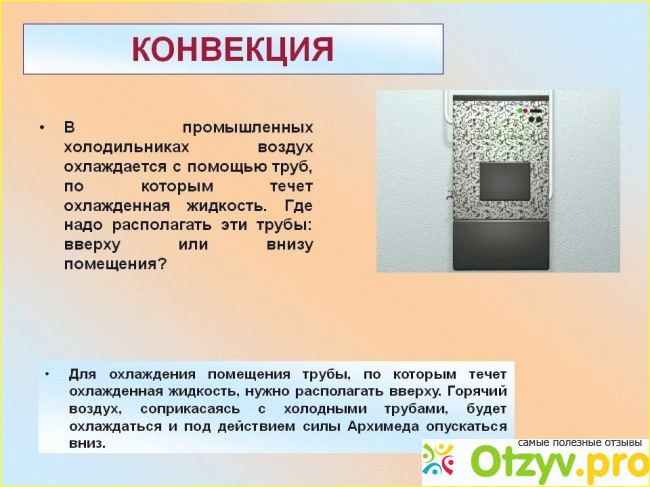 КОНВЕКЦИЯ

• В промышленных холодильниках воздух охлаждается с помощью труб, по которым течет охлажденная жидкость. Где надо располагать эти трубы: вверху или внизу помещения?

• Для охлаждения помещения трубы, по которым течет охлажденная жидкость, нужно располагать вверху. Горячий воздух, соприкасаясь с холодными трубами, будет охлаждаться и под действием силы Архимеда опускаться вниз.

самые полезные отзывы
Otzyv.pro